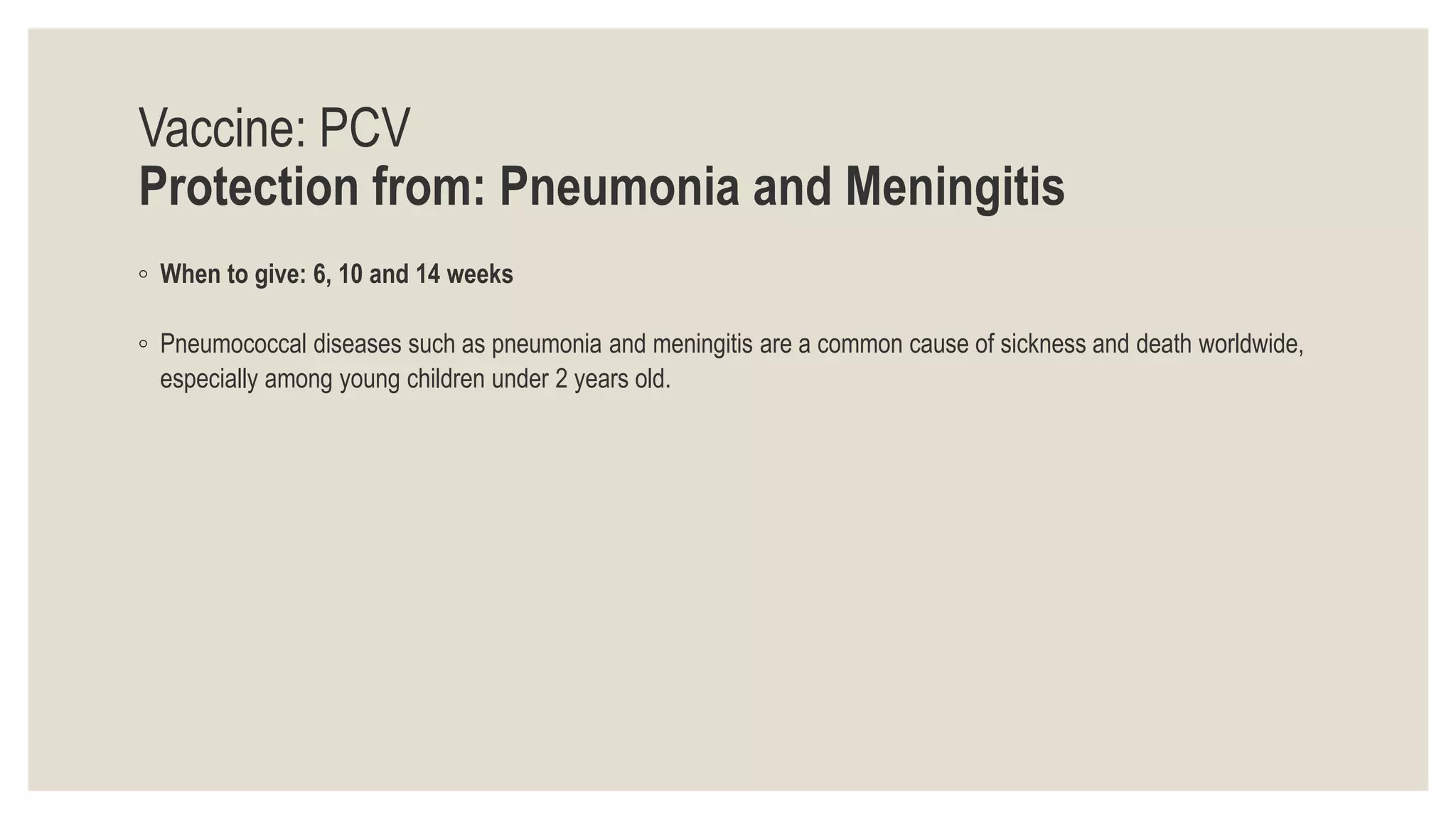 Vaccine: PCV
Protection from: Pneumonia and Meningitis

◦ When to give: 6, 10 and 14 weeks

◦ Pneumococcal diseases such as pneumonia and meningitis are a common cause of sickness and death worldwide, especially among young children under 2 years old.